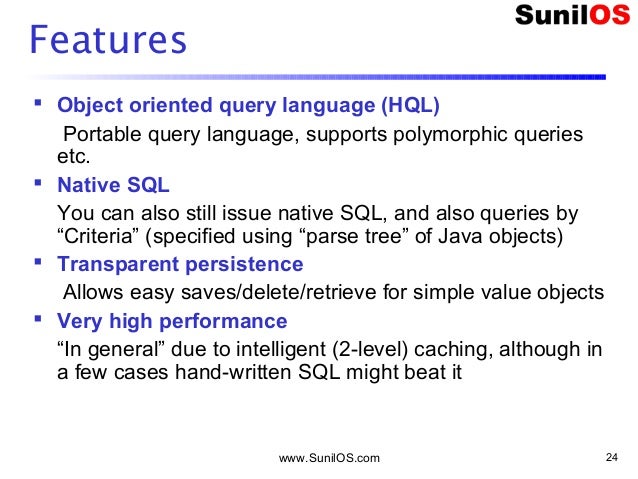 SunilOS

Features

▪ Object oriented query language (HQL)

Portable query language, supports polymorphic queries etc.

▪ Native SQL

You can also still issue native SQL, and also queries by “Criteria” (specified using “parse tree” of Java objects)

▪ Transparent persistence

Allows easy saves/delete/retrieve for simple value objects

▪ Very high performance

“In general” due to intelligent (2-level) caching, although in a few cases hand-written SQL might beat it

www.SunilOS.com

24